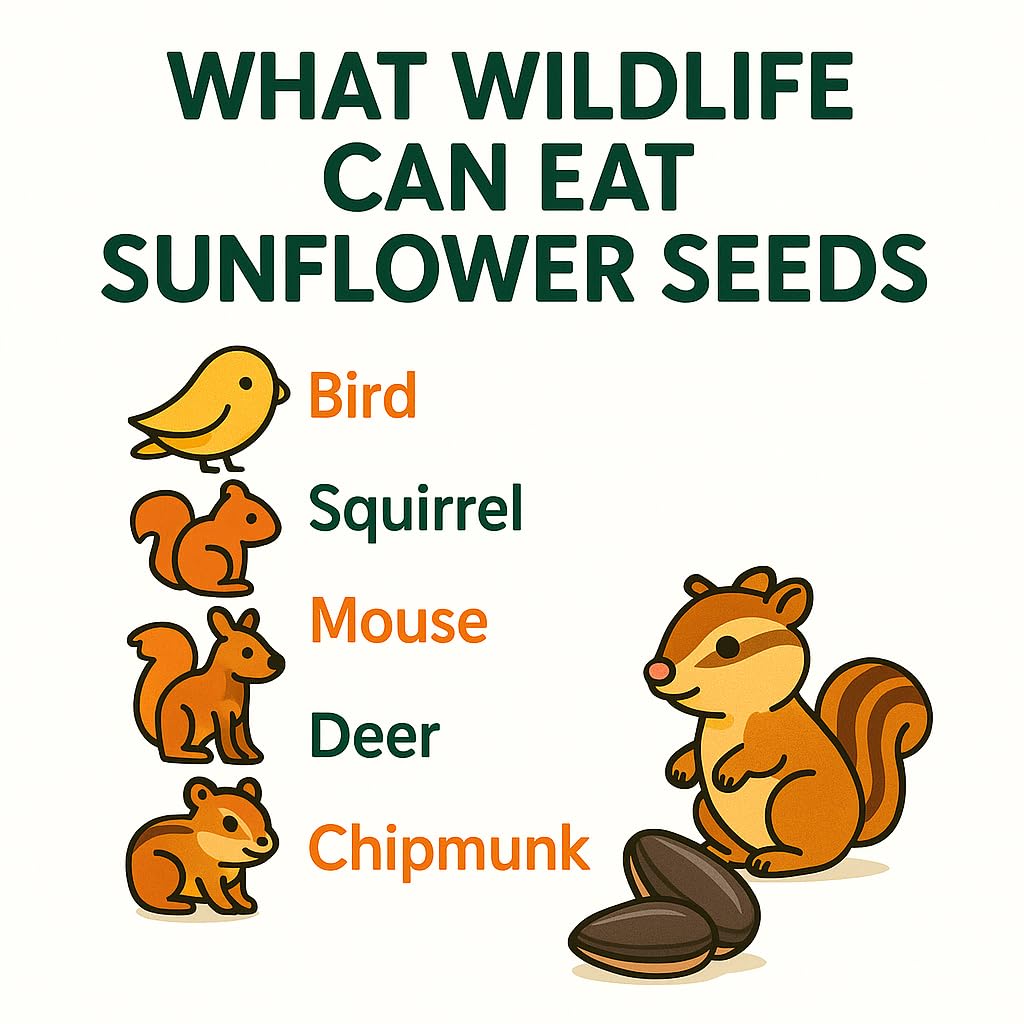 WHAT WILDLIFE CAN EAT SUNFLOWER SEEDS

Bird
Squirrel
Mouse
Deer
Chipmunk